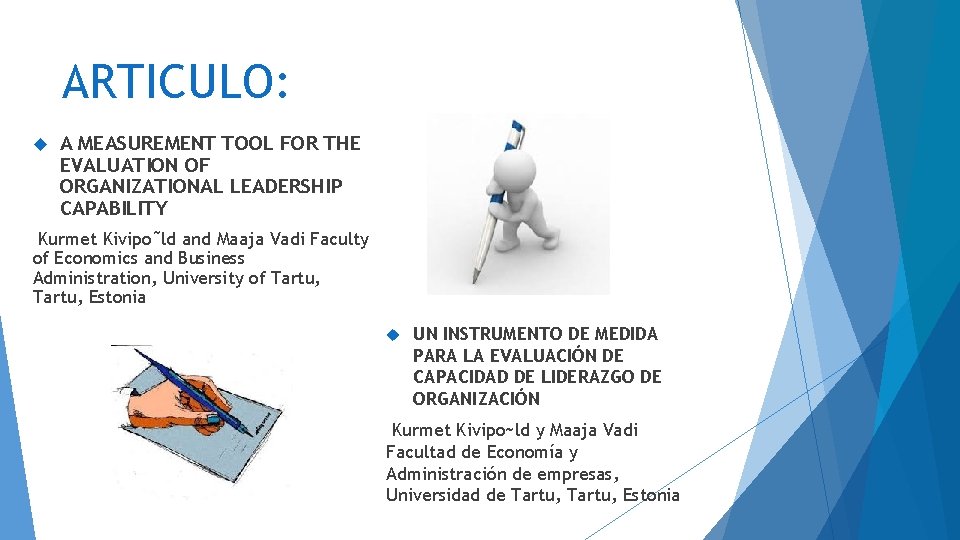 ARTICULO:

A MEASUREMENT TOOL FOR THE EVALUATION OF ORGANIZATIONAL LEADERSHIP CAPABILITY

Kurmet Kivipo˜ld and Maaja Vadi Faculty of Economics and Business Administration, University of Tartu, Tartu, Estonia

UN INSTRUMENTO DE MEDIDA PARA LA EVALUACIÓN DE CAPACIDAD DE LIDERAZGO DE ORGANIZACIÓN

Kurmet Kivipo~ld y Maaja Vadi Facultad de Economía y Administración de empresas, Universidad de Tartu, Tartu, Estonia